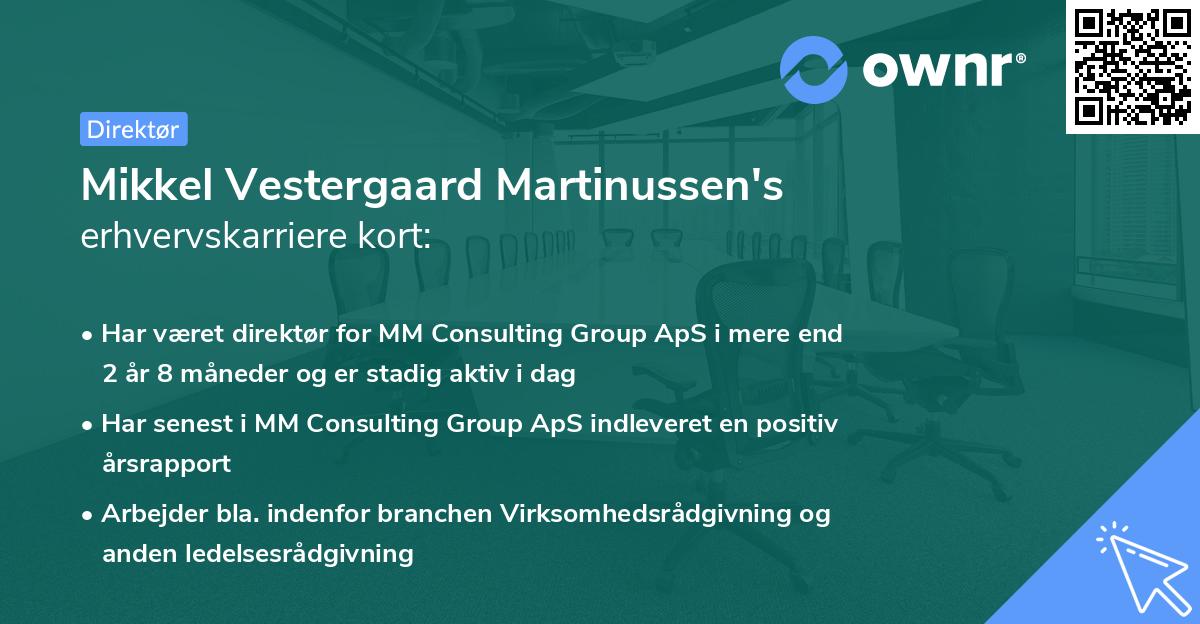 ownr®

Direktør

Mikkel Vestergaard Martinussen's
erhvervskarriere kort:

• Har været direktør for MM Consulting Group ApS i mere end 2 år 8 måneder og er stadig aktiv i dag

• Har senest i MM Consulting Group ApS indleveret en positiv årsrapport

• Arbejder bla. indenfor branchen Virksomhedsrådgivning og anden ledelsesrådgivning